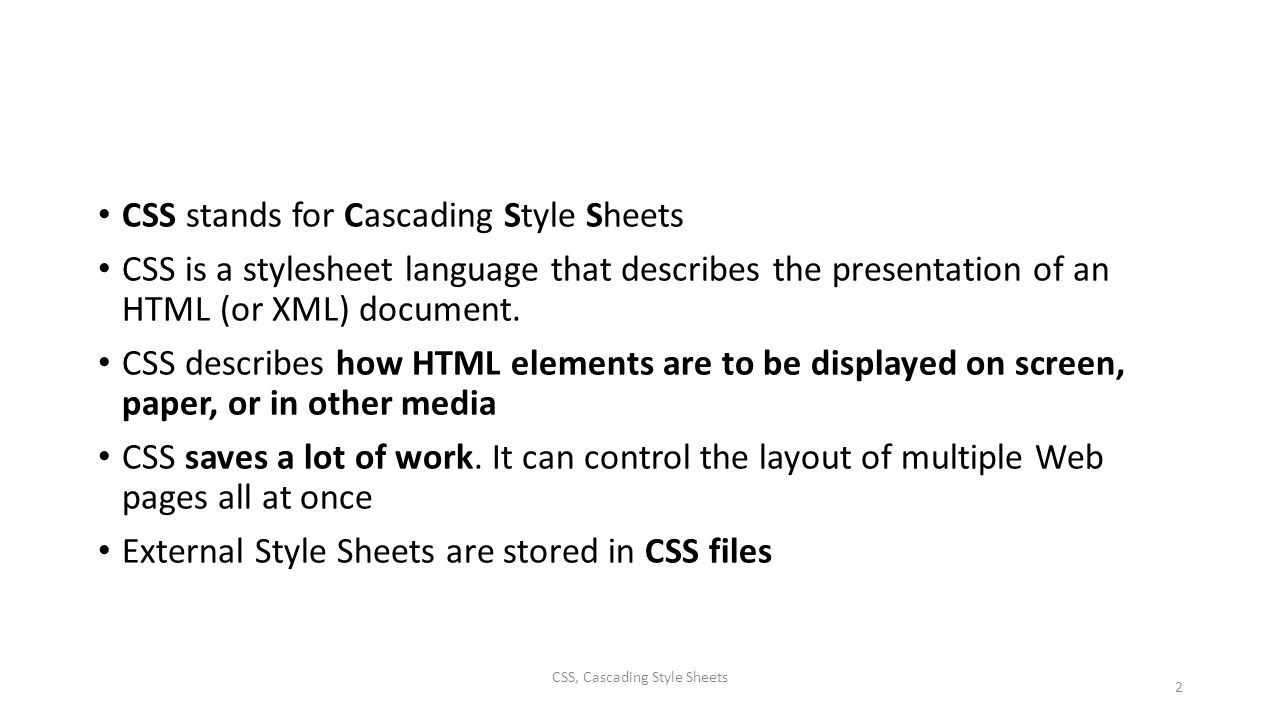 • CSS stands for Cascading Style Sheets

• CSS is a stylesheet language that describes the presentation of an HTML (or XML) document.

• CSS describes how HTML elements are to be displayed on screen, paper, or in other media

• CSS saves a lot of work. It can control the layout of multiple Web pages all at once

• External Style Sheets are stored in CSS files

CSS, Cascading Style Sheets

2